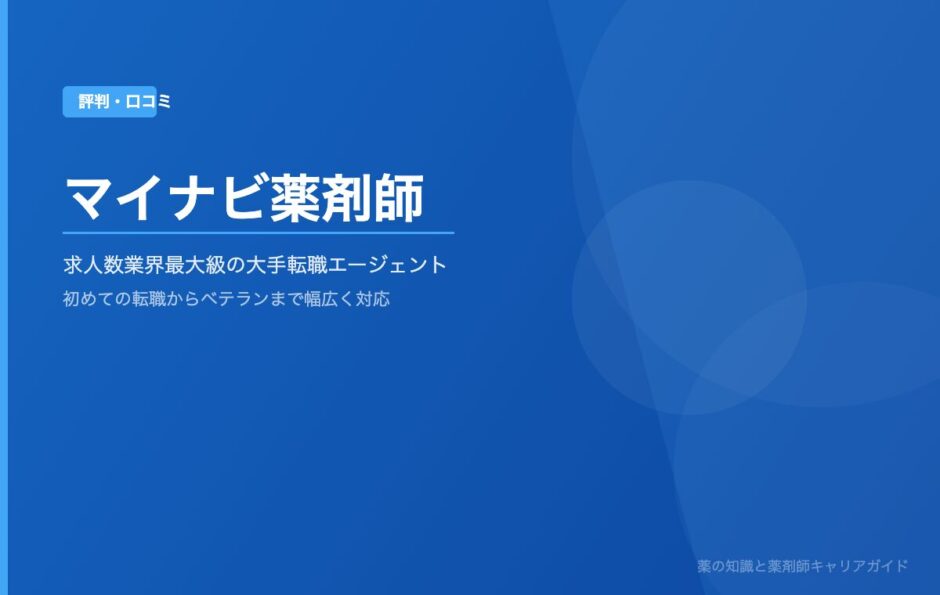 評判・口コミ

マイナビ薬剤師

求人数業界最大級の大手転職エージェント

初めての転職からベテランまで幅広く対応

薬の知識と薬剤師キャリアガイド